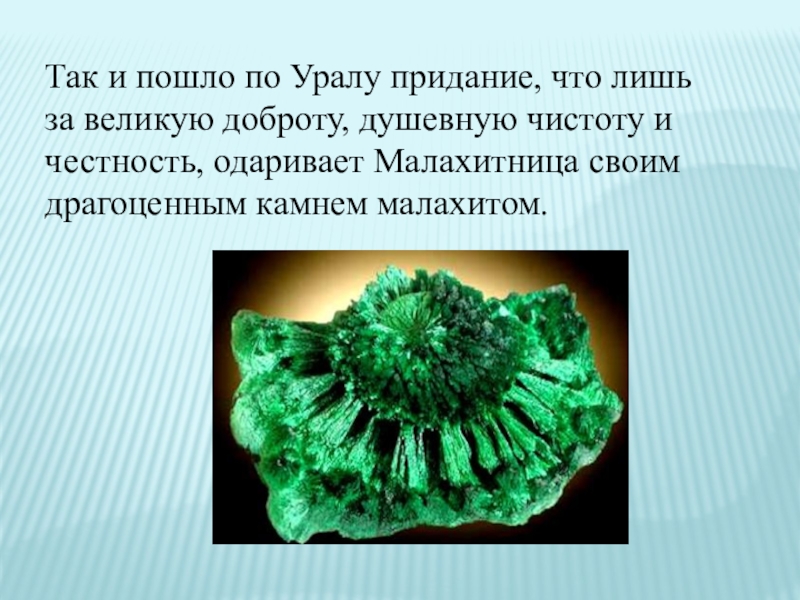 Так и пошло по Уралу придание, что лишь за великую доброту, душевную чистоту и честность, одаривает Малахитница своим драгоценным камнем малахитом.